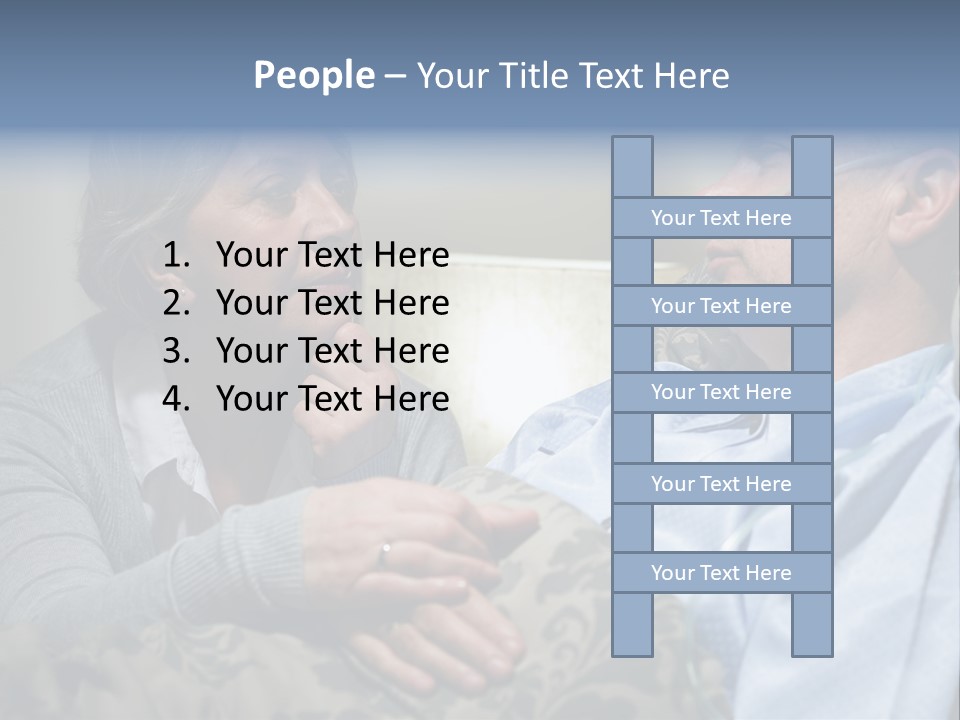 People – Your Title Text Here

1. Your Text Here
2. Your Text Here
3. Your Text Here
4. Your Text Here

Your Text Here

Your Text Here

Your Text Here

Your Text Here

Your Text Here